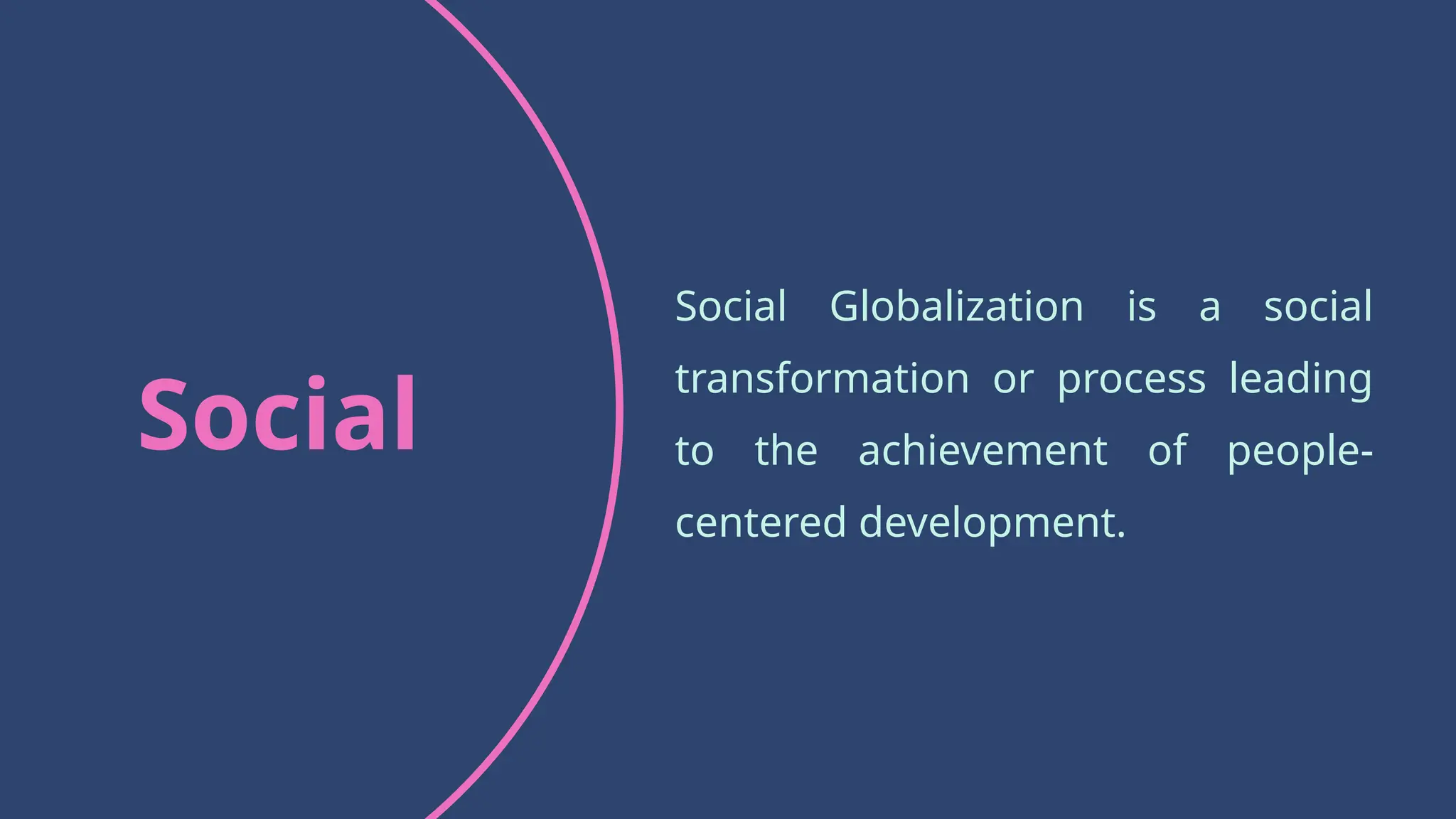 Social

Social Globalization is a social transformation or process leading to the achievement of people-centered development.